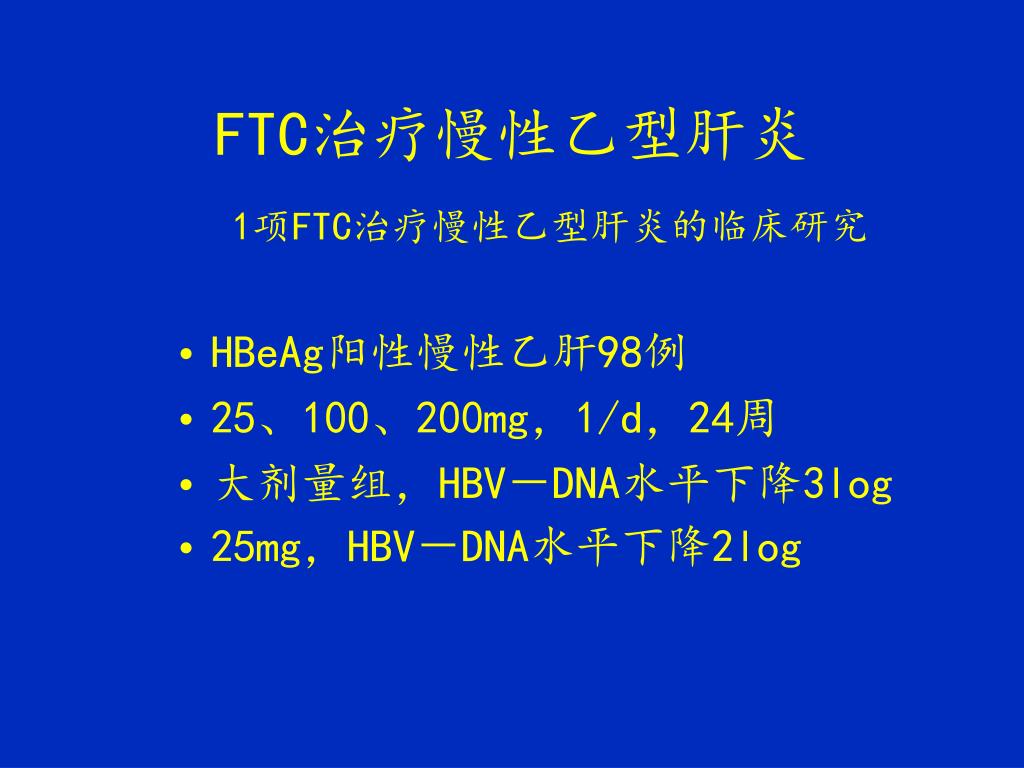 FTC治疗慢性乙型肝炎

1项FTC治疗慢性乙型肝炎的临床研究

• HBeAg阳性慢性乙肝98例
• 25、100、200mg，1/d，24周
• 大剂量组，HBV－DNA水平下降3log
• 25mg，HBV－DNA水平下降2log